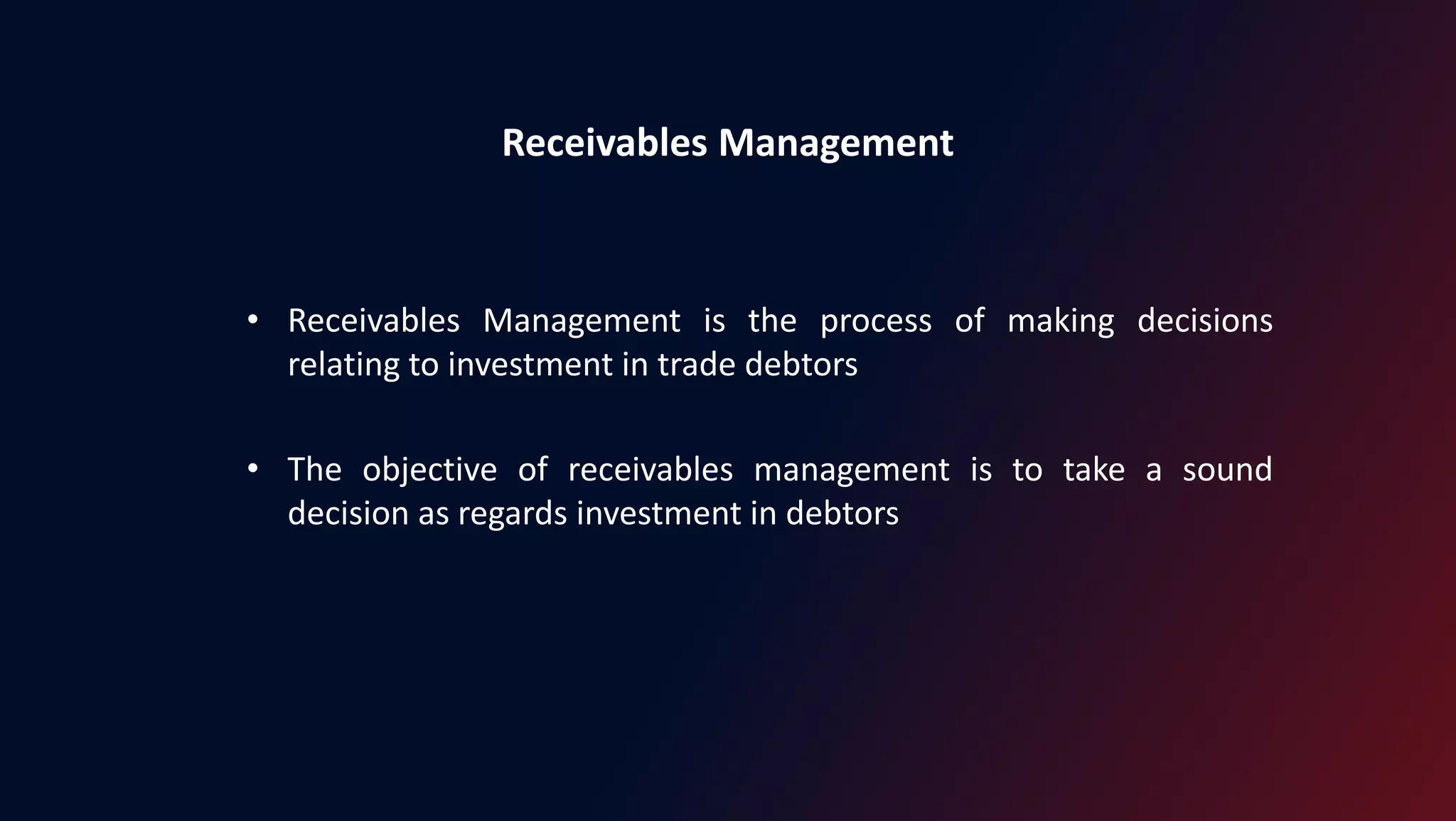 Receivables Management

• Receivables Management is the process of making decisions relating to investment in trade debtors

• The objective of receivables management is to take a sound decision as regards investment in debtors